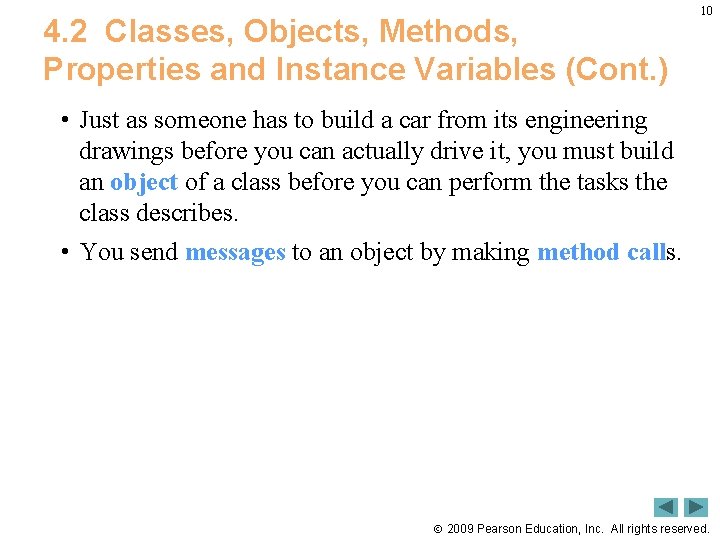 10

4.2 Classes, Objects, Methods, Properties and Instance Variables (Cont.)

• Just as someone has to build a car from its engineering drawings before you can actually drive it, you must build an object of a class before you can perform the tasks the class describes.

• You send messages to an object by making method calls.

© 2009 Pearson Education, Inc. All rights reserved.